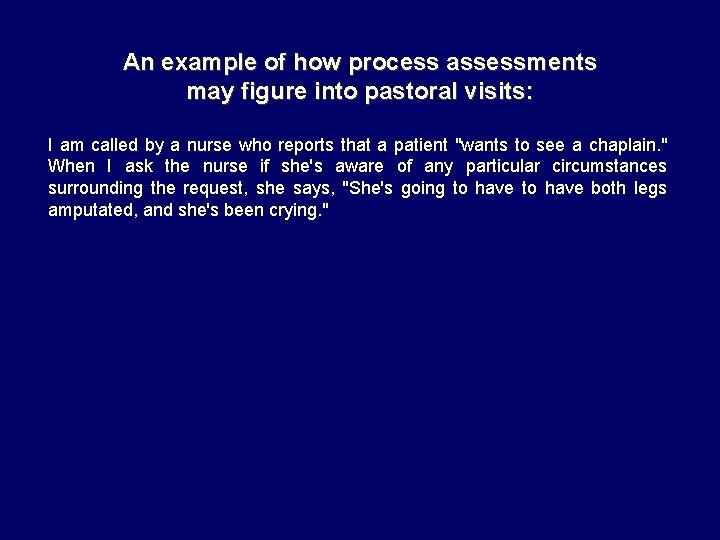 An example of how process assessments may figure into pastoral visits:

I am called by a nurse who reports that a patient "wants to see a chaplain." When I ask the nurse if she's aware of any particular circumstances surrounding the request, she says, "She's going to have to have both legs amputated, and she's been crying."